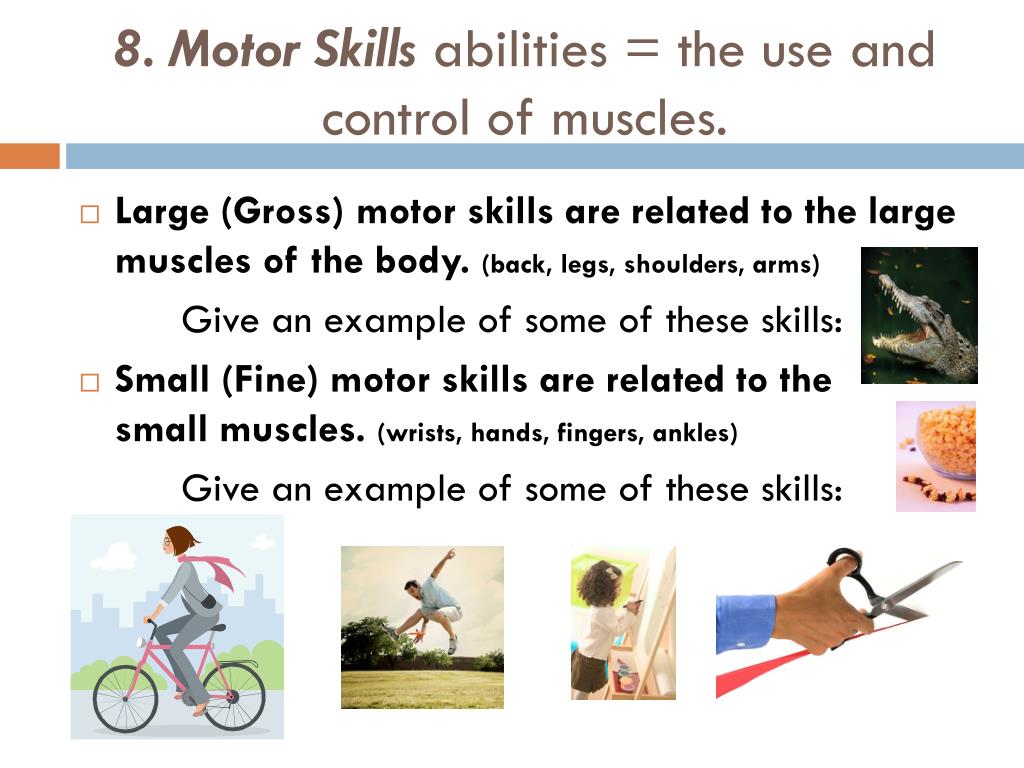 8. Motor Skills abilities = the use and control of muscles.

□ Large (Gross) motor skills are related to the large muscles of the body. (back, legs, shoulders, arms)

Give an example of some of these skills:

□ Small (Fine) motor skills are related to the small muscles. (wrists, hands, fingers, ankles)

Give an example of some of these skills: